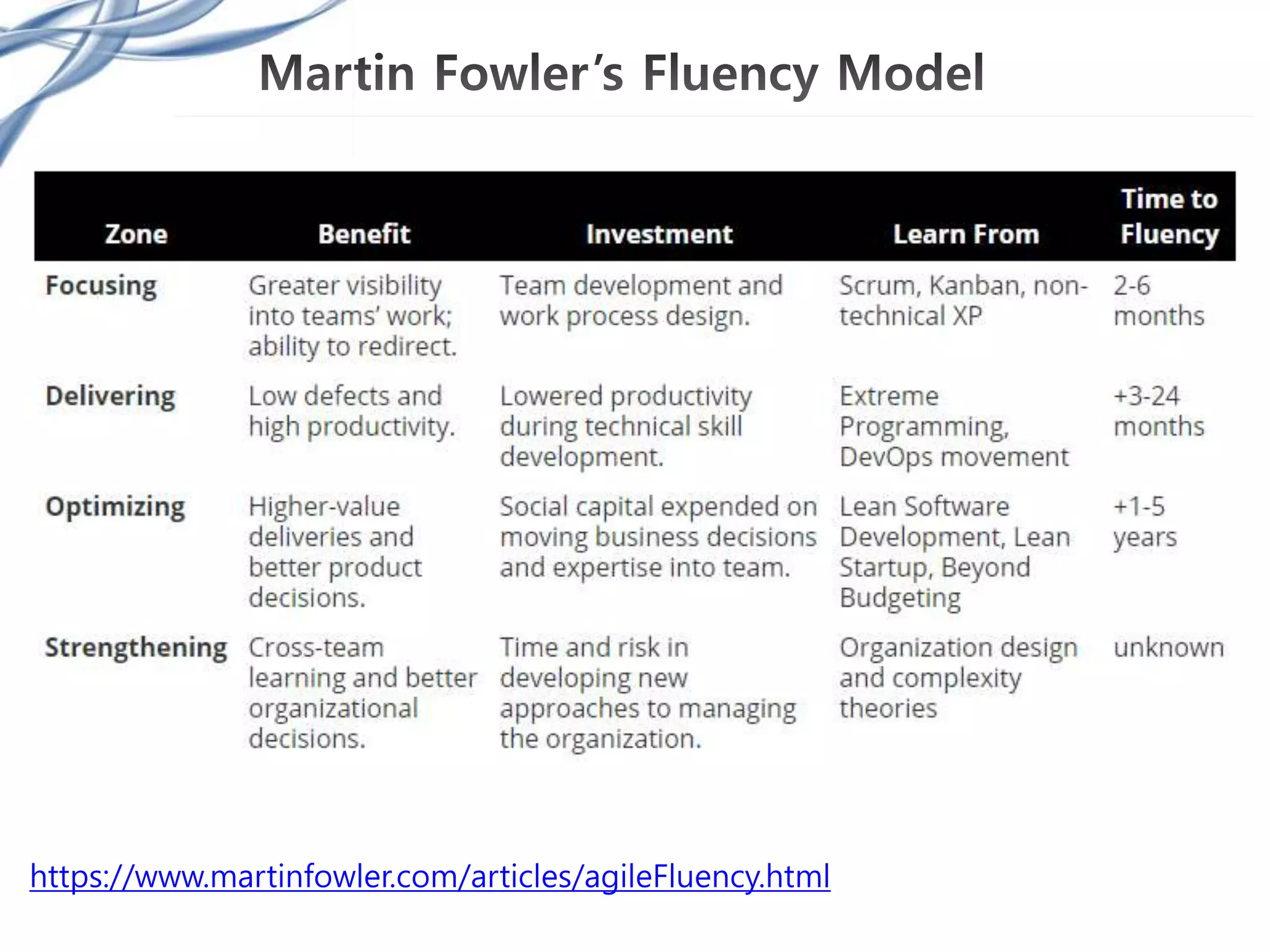 Martin Fowler's Fluency Model

| Zone | Benefit | Investment | Learn From | Time to Fluency |
|---|---|---|---|---|
| Focusing | Greater visibility into teams' work; ability to redirect. | Team development and work process design. | Scrum, Kanban, non-technical XP | 2-6 months |
| Delivering | Low defects and high productivity. | Lowered productivity during technical skill development. | Extreme Programming, DevOps movement | +3-24 months |
| Optimizing | Higher-value deliveries and better product decisions. | Social capital expended on moving business decisions and expertise into team. | Lean Software Development, Lean Startup, Beyond Budgeting | +1-5 years |
| Strengthening | Cross-team learning and better organizational decisions. | Time and risk in developing new approaches to managing the organization. | Organization design and complexity theories | unknown |

https://www.martinfowler.com/articles/agileFluency.html